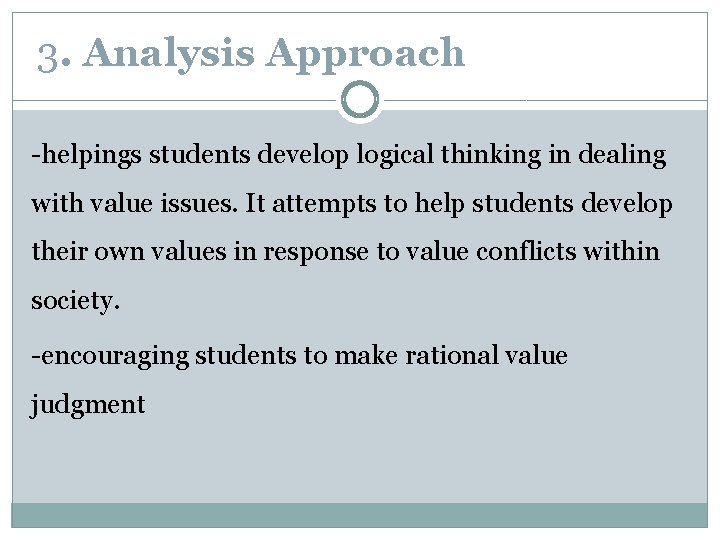 3. Analysis Approach

-helpings students develop logical thinking in dealing with value issues. It attempts to help students develop their own values in response to value conflicts within society.

-encouraging students to make rational value judgment